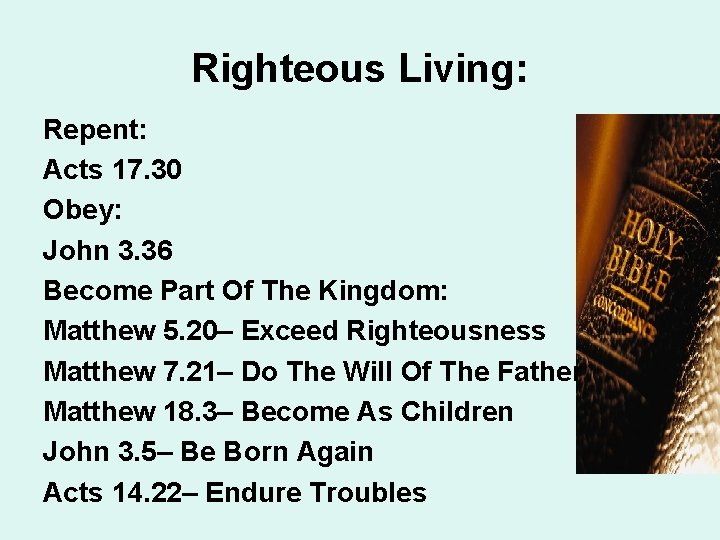 Righteous Living:

Repent:
Acts 17.30
Obey:
John 3.36
Become Part Of The Kingdom:
Matthew 5.20– Exceed Righteousness
Matthew 7.21– Do The Will Of The Father
Matthew 18.3– Become As Children
John 3.5– Be Born Again
Acts 14.22– Endure Troubles

HOLY BIBLE
CONCORDANCE